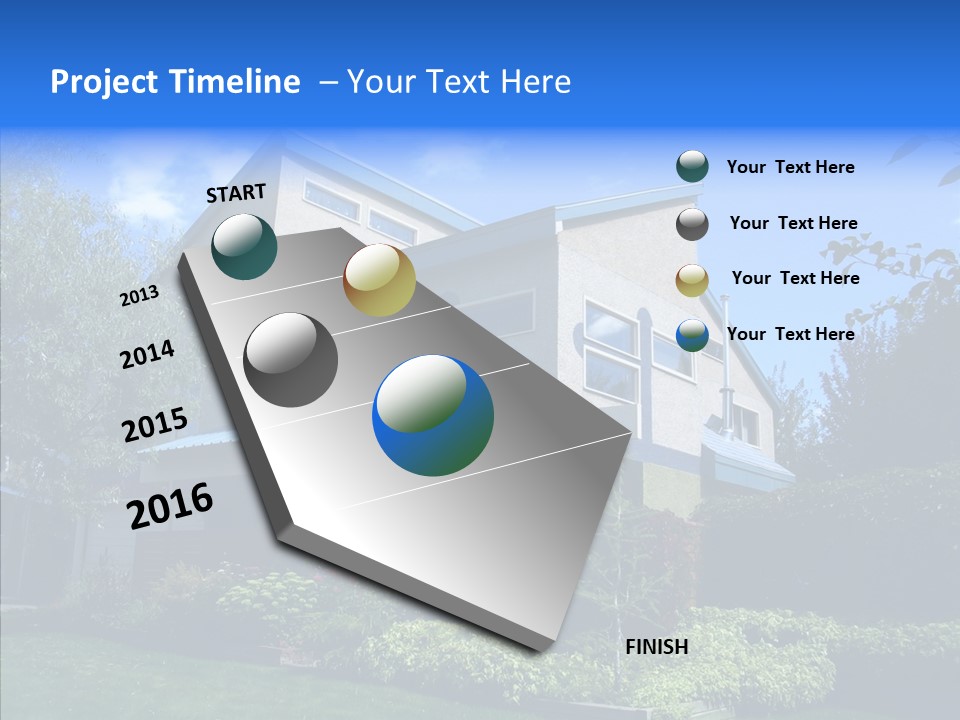 Project Timeline – Your Text Here

START

2013

2014

2015

2016

FINISH

Your Text Here

Your Text Here

Your Text Here

Your Text Here